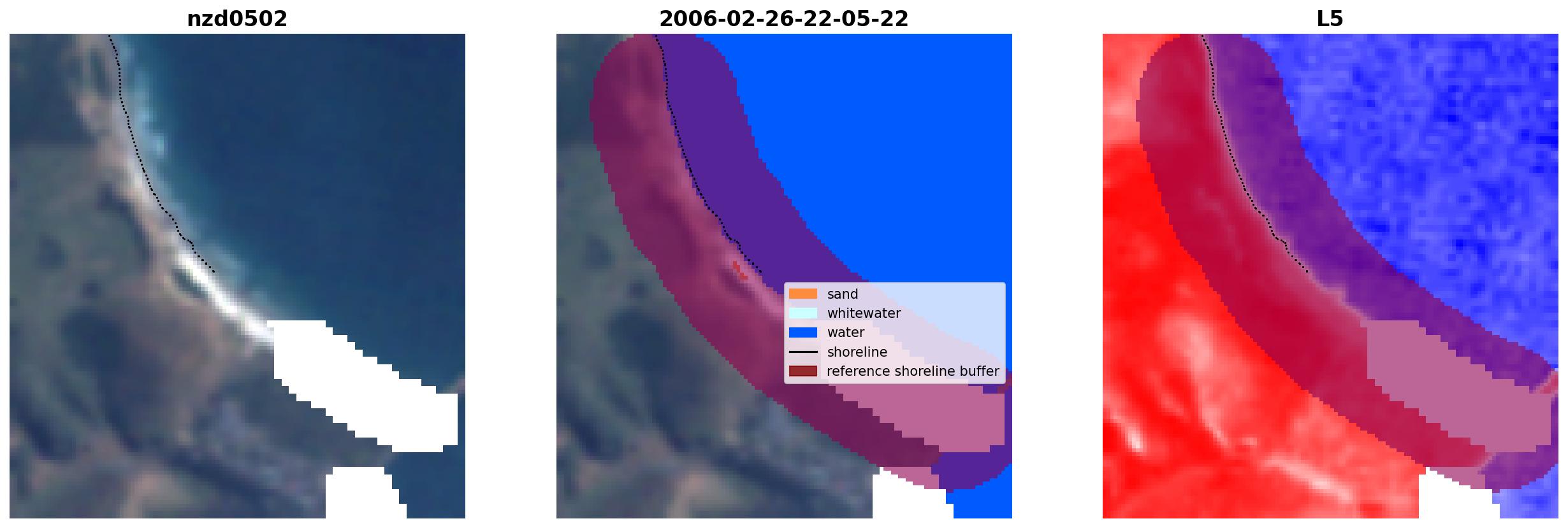 nzd0502

2006-02-26-22-05-22

sand
whitewater
water
shoreline
reference shoreline buffer

L5